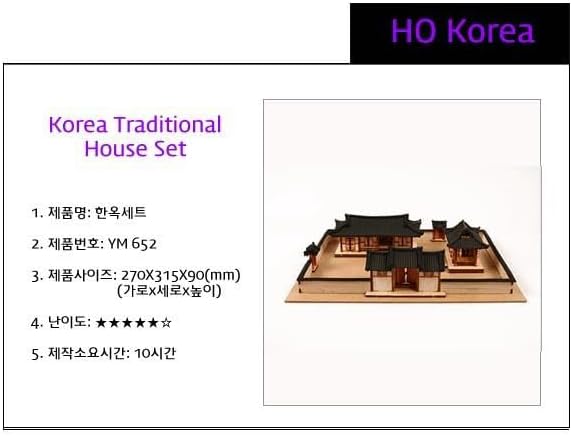 HO Korea

Korea Traditional House Set

1. 제품명: 한옥세트

2. 제품번호: YM 652

3. 제품사이즈: 270X315X90(mm) (가로x세로x높이)

4. 난이도: ★★★★★☆

5. 제작소요시간: 10시간